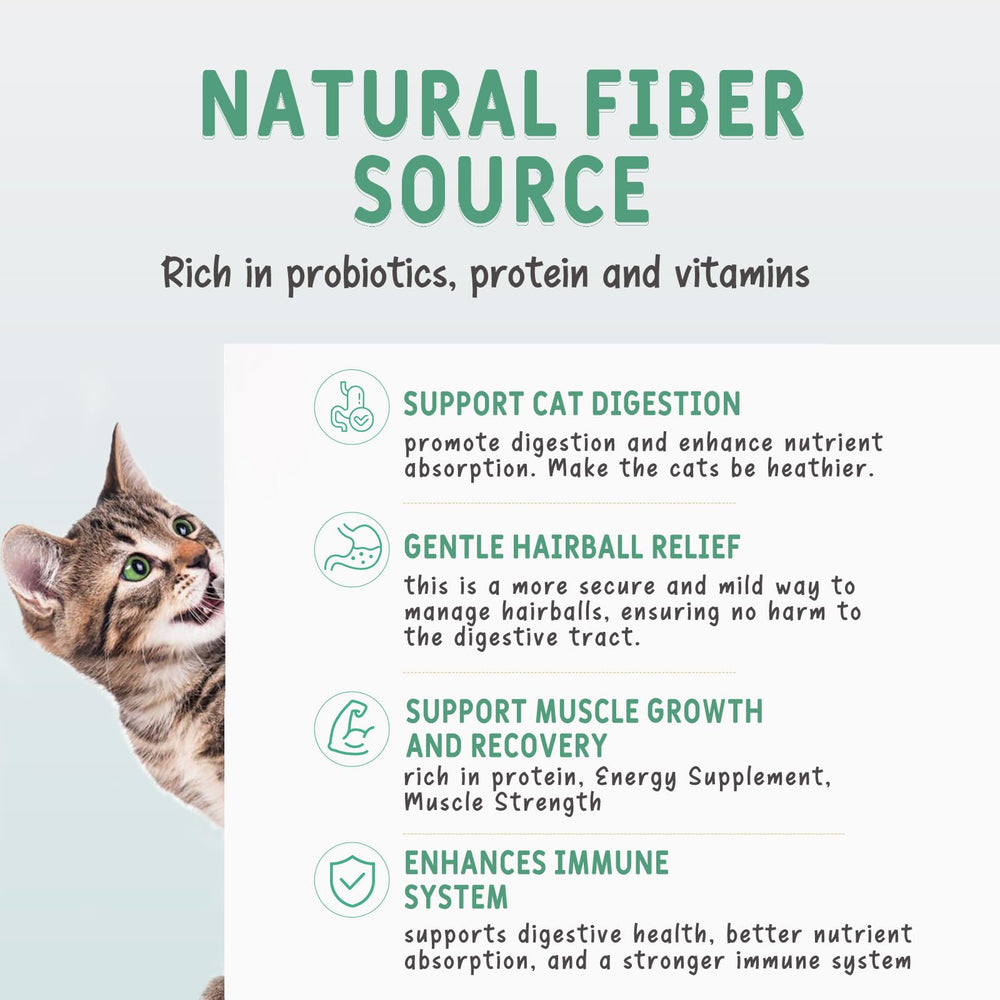 NATURAL FIBER SOURCE

Rich in probiotics, protein and vitamins

SUPPORT CAT DIGESTION

promote digestion and enhance nutrient absorption. Make the cats be heathier.

GENTLE HAIRBALL RELIEF

this is a more secure and mild way to manage hairballs, ensuring no harm to the digestive tract.

SUPPORT MUSCLE GROWTH AND RECOVERY

rich in protein, Energy Supplement, Muscle Strength

ENHANCES IMMUNE SYSTEM

supports digestive health, better nutrient absorption, and a stronger immune system